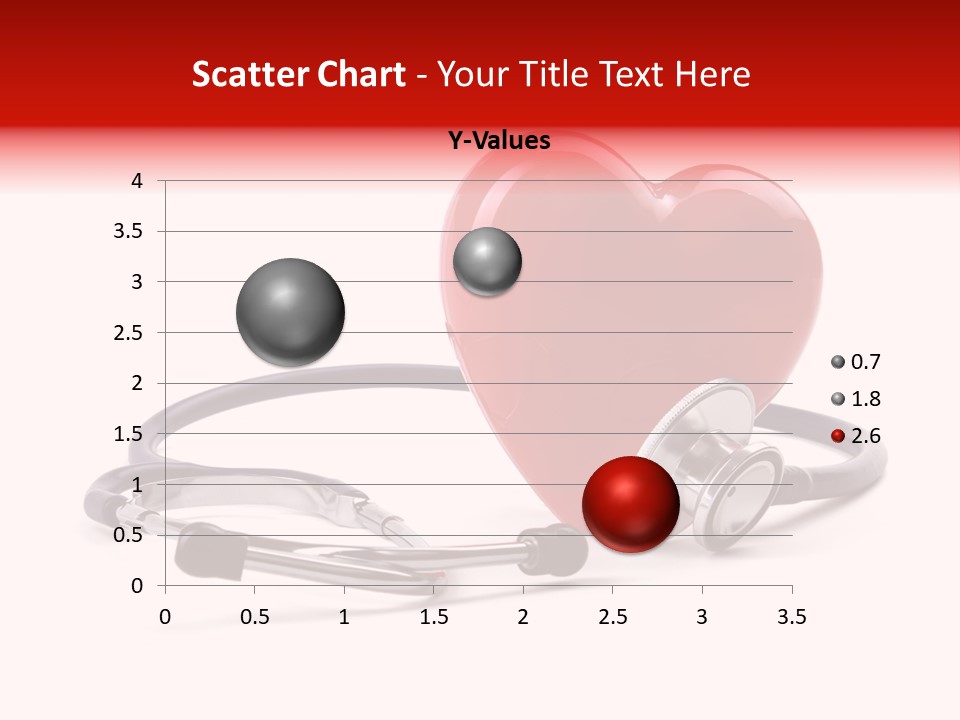 Scatter Chart - Your Title Text Here

Y-Values

4
3.5
3
2.5
2
1.5
1
0.5
0

0 0.5 1 1.5 2 2.5 3 3.5

0.7
1.8
2.6